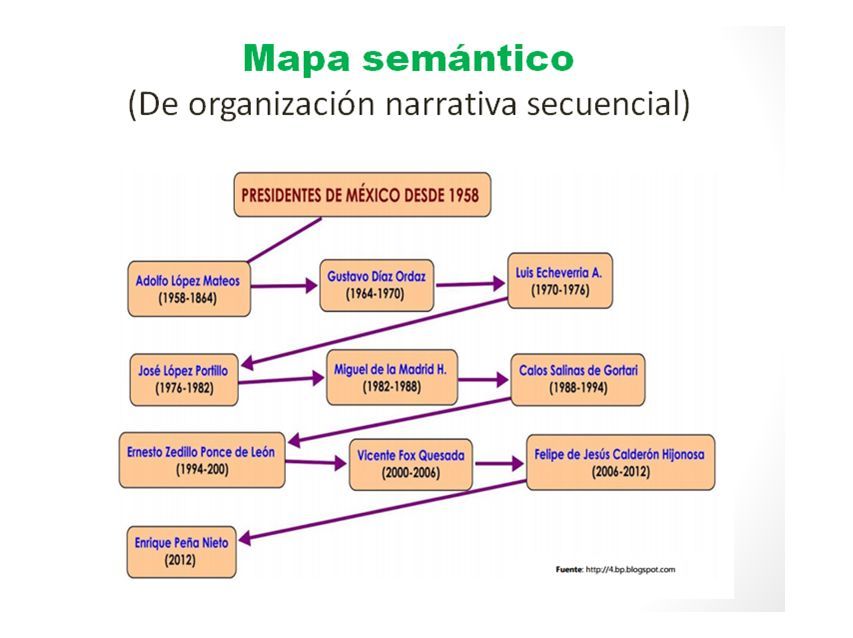 Mapa semántico
(De organización narrativa secuencial)

PRESIDENTES DE MÉXICO DESDE 1958

Adolfo López Mateos
(1958-1864)

Gustavo Díaz Ordaz
(1964-1970)

Luis Echeverria A.
(1970-1976)

José López Portillo
(1976-1982)

Miguel de la Madrid H.
(1982-1988)

Calos Salinas de Gortari
(1988-1994)

Ernesto Zedillo Ponce de León
(1994-200)

Vicente Fox Quesada
(2000-2006)

Felipe de Jesús Calderón Hijonosa
(2006-2012)

Enrique Peña Nieto
(2012)

Fuente: http://4.bp.blogspot.com